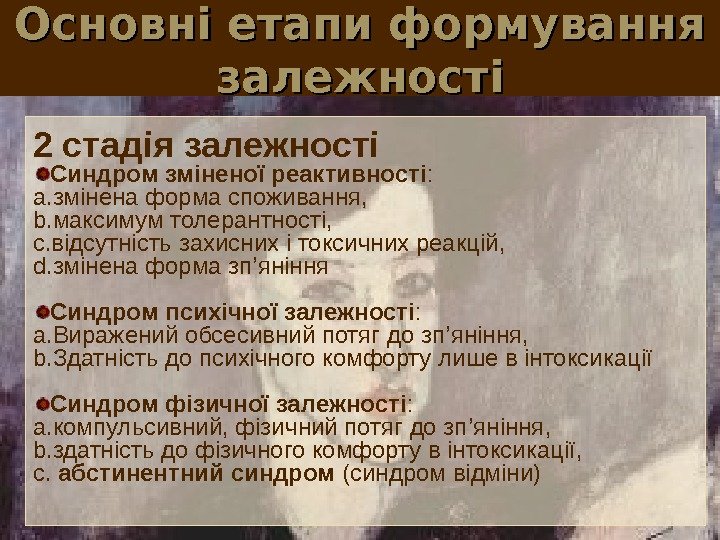 Основні етапи формування залежності

2 стадія залежності
Синдром зміненої реактивності:
a.змінена форма споживання,
b.максимум толерантності,
c.відсутність захисних і токсичних реакцій,
d.змінена форма зп’яніння

Синдром психічної залежності:
a.Виражений обсесивний потяг до зп’яніння,
b.Здатність до психічного комфорту лише в інтоксикації

Синдром фізичної залежності:
a.компульсивний, фізичний потяг до зп’яніння,
b.здатність до фізичного комфорту в інтоксикації,
c. абстинентний синдром (синдром відміни)